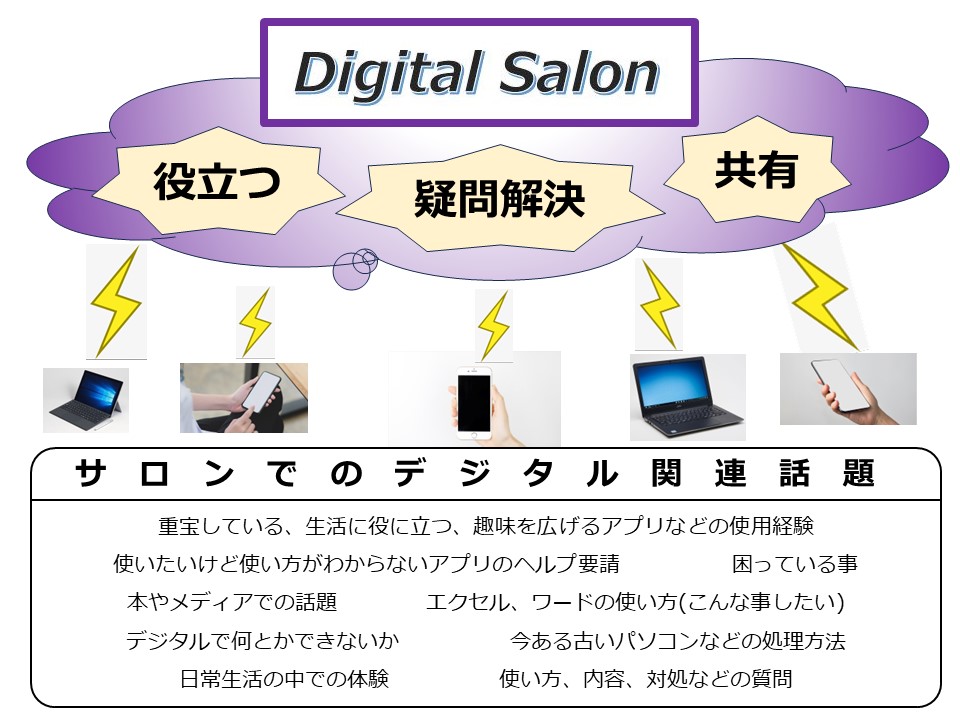 Digital Salon

役立つ

疑問解決

共有

サロンでのデジタル関連話題

重宝している、生活に役に立つ、趣味を広げるアプリなどの使用経験

使いたいけど使い方がわからないアプリのヘルプ要請　困っている事

本やメディアでの話題　エクセル、ワードの使い方(こんな事したい)

デジタルで何とかできないか　今ある古いパソコンなどの処理方法

日常生活の中での体験　使い方、内容、対処などの質問